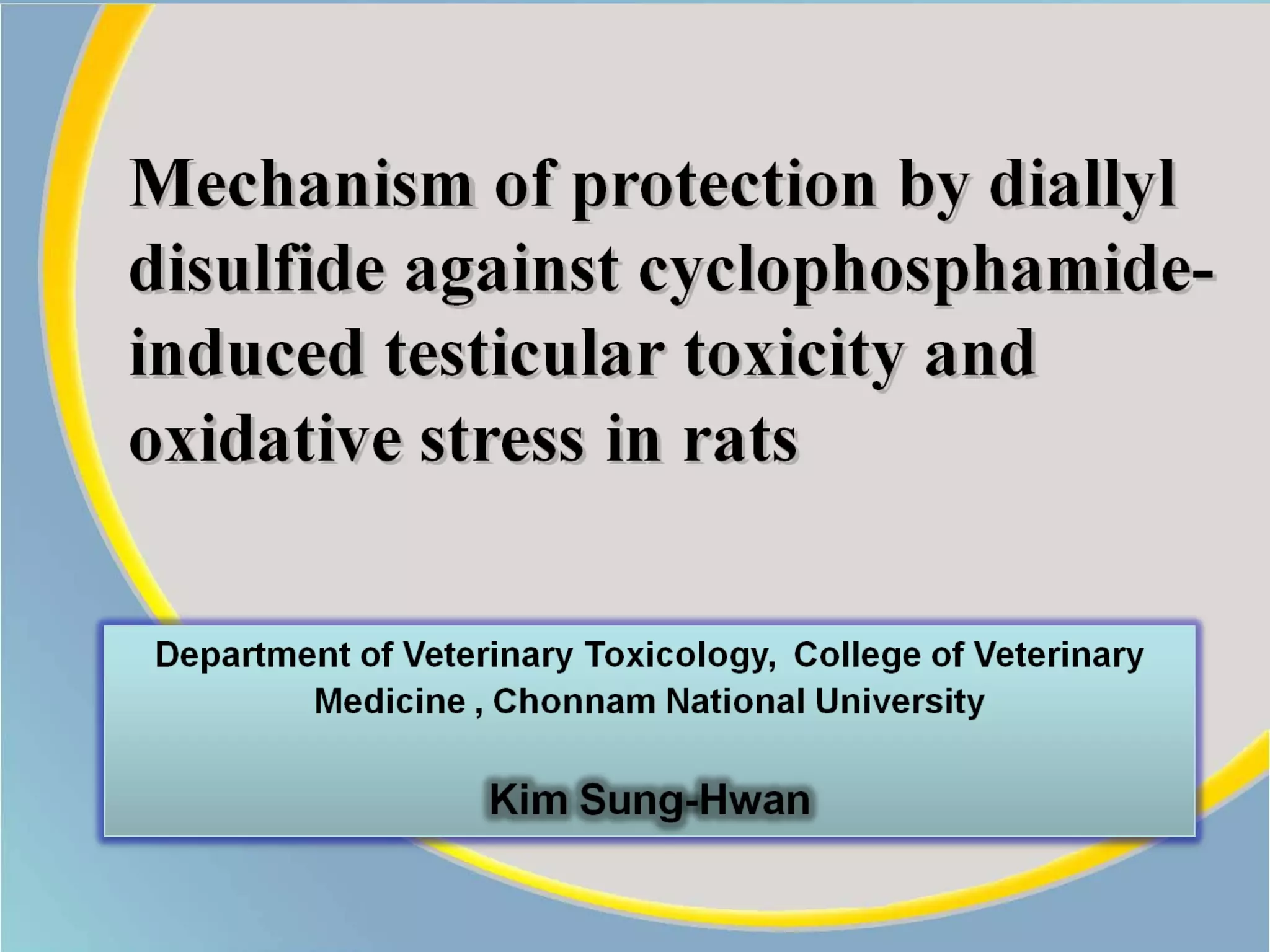 Mechanism of protection by diallyl disulfide against cyclophosphamide-induced testicular toxicity and oxidative stress in rats

Department of Veterinary Toxicology, College of Veterinary Medicine , Chonnam National University

Kim Sung-Hwan